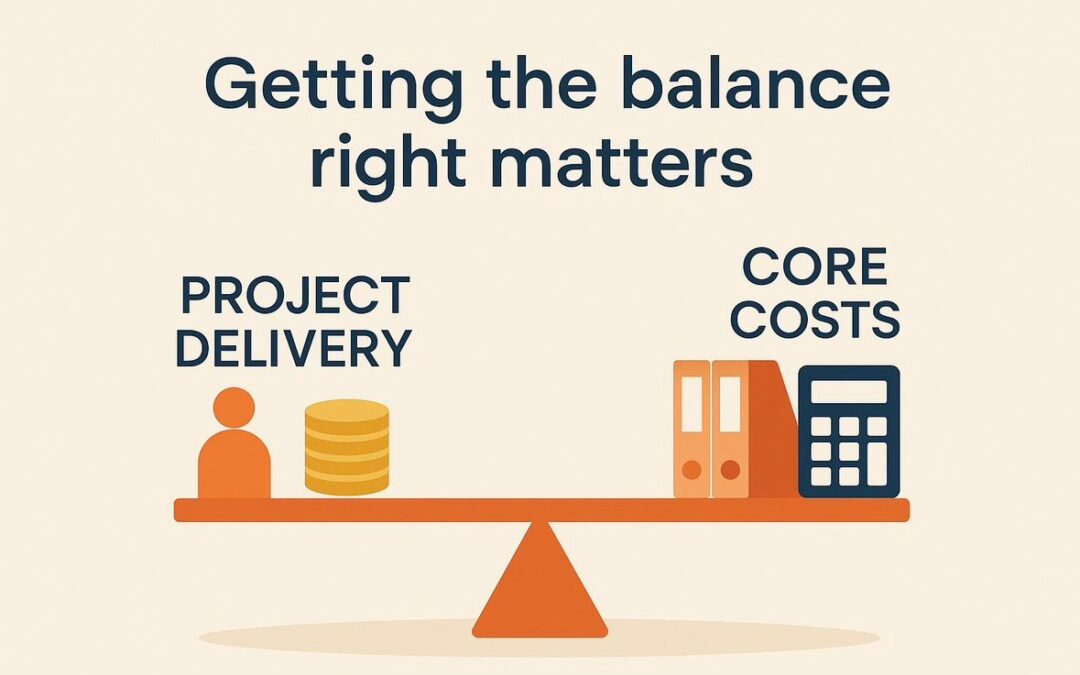 Getting the balance right matters

PROJECT DELIVERY

CORE COSTS